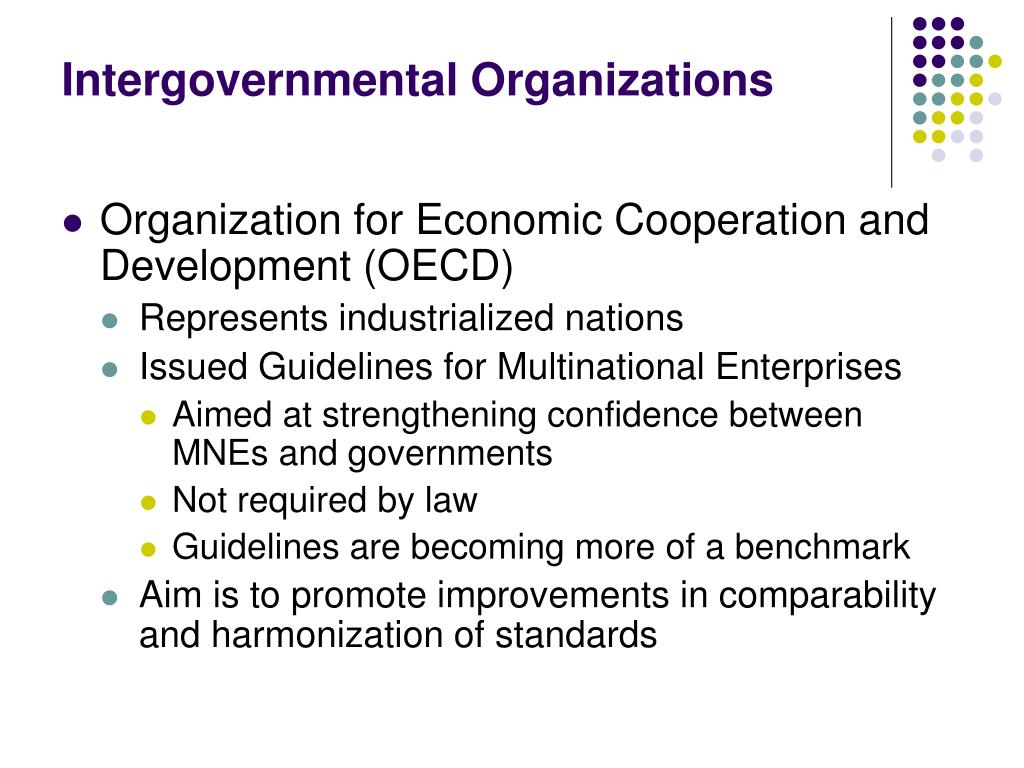 Intergovernmental Organizations

- Organization for Economic Cooperation and Development (OECD)
  - Represents industrialized nations
  - Issued Guidelines for Multinational Enterprises
    - Aimed at strengthening confidence between MNEs and governments
    - Not required by law
    - Guidelines are becoming more of a benchmark
  - Aim is to promote improvements in comparability and harmonization of standards